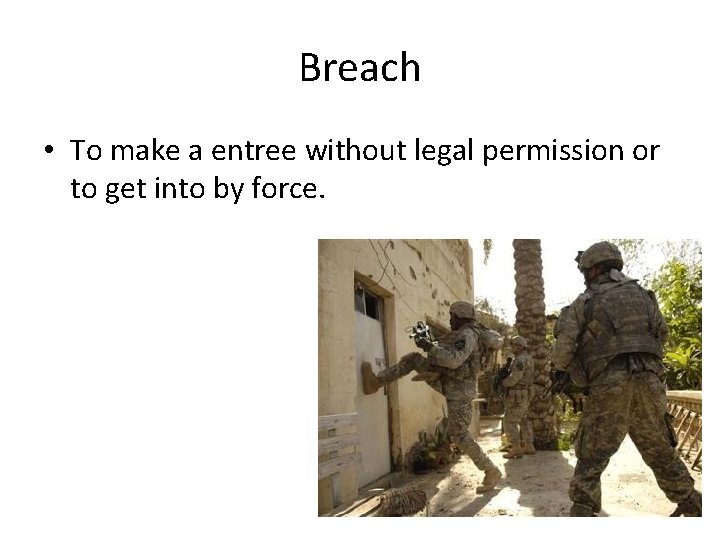 Breach

• To make a entree without legal permission or to get into by force.